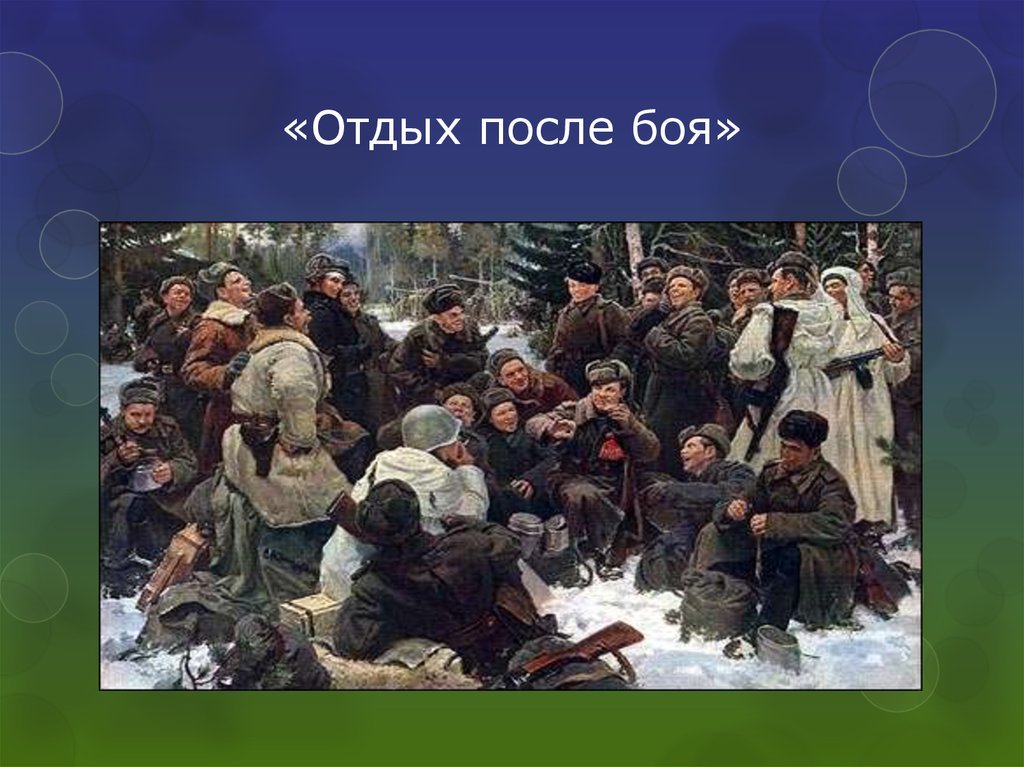 «Отдых после боя»